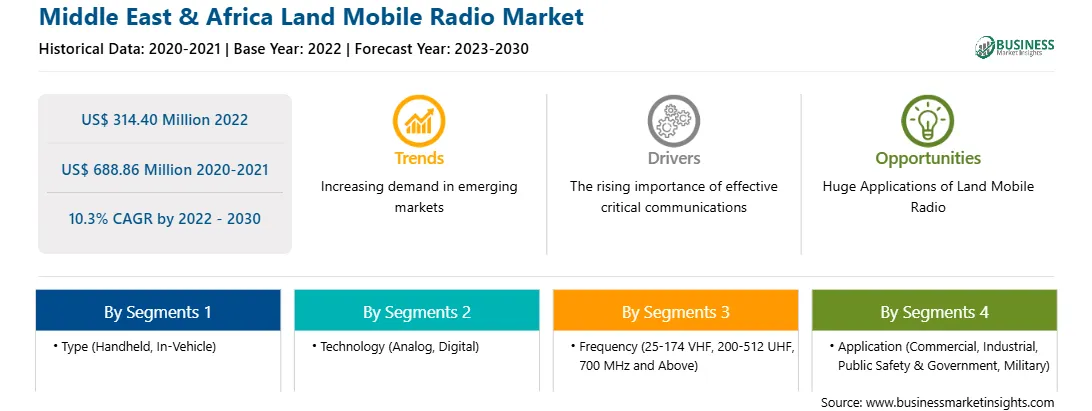 Middle East & Africa Land Mobile Radio Market

Historical Data: 2020-2021 | Base Year: 2022 | Forecast Year: 2023-2030

BUSINESS Market Insights

US$ 314.40 Million 2022

US$ 688.86 Million 2020-2021

10.3% CAGR by 2022 - 2030

Trends

Increasing demand in emerging markets

Drivers

The rising importance of effective critical communications

Opportunities

Huge Applications of Land Mobile Radio

By Segments 1

• Type (Handheld, In-Vehicle)

By Segments 2

• Technology (Analog, Digital)

By Segments 3

• Frequency (25-174 VHF, 200-512 UHF, 700 MHz and Above)

By Segments 4

• Application (Commercial, Industrial, Public Safety & Government, Military)

Source: www.businessmarketinsights.com